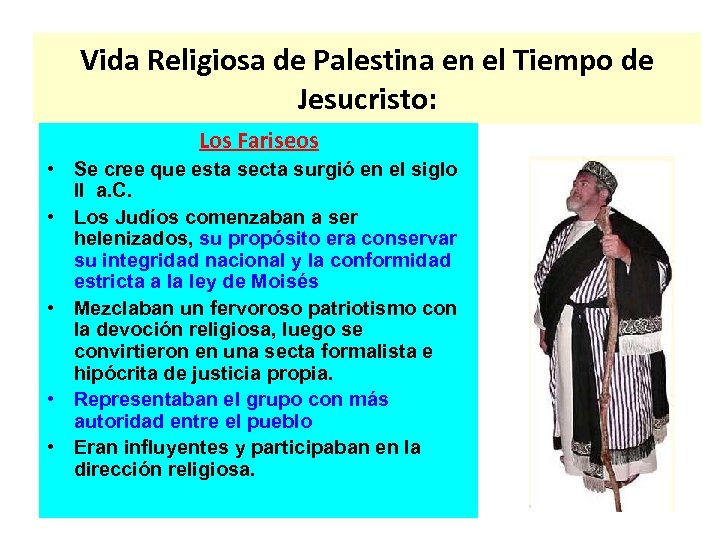 Vida Religiosa de Palestina en el Tiempo de Jesucristo:

Los Fariseos

• Se cree que esta secta surgió en el siglo II a.C.
• Los Judíos comenzaban a ser helenizados, su propósito era conservar su integridad nacional y la conformidad estricta a la ley de Moisés
• Mezclaban un fervoroso patriotismo con la devoción religiosa, luego se convirtieron en una secta formalista e hipócrita de justicia propia.
• Representaban el grupo con más autoridad entre el pueblo
• Eran influyentes y participaban en la dirección religiosa.